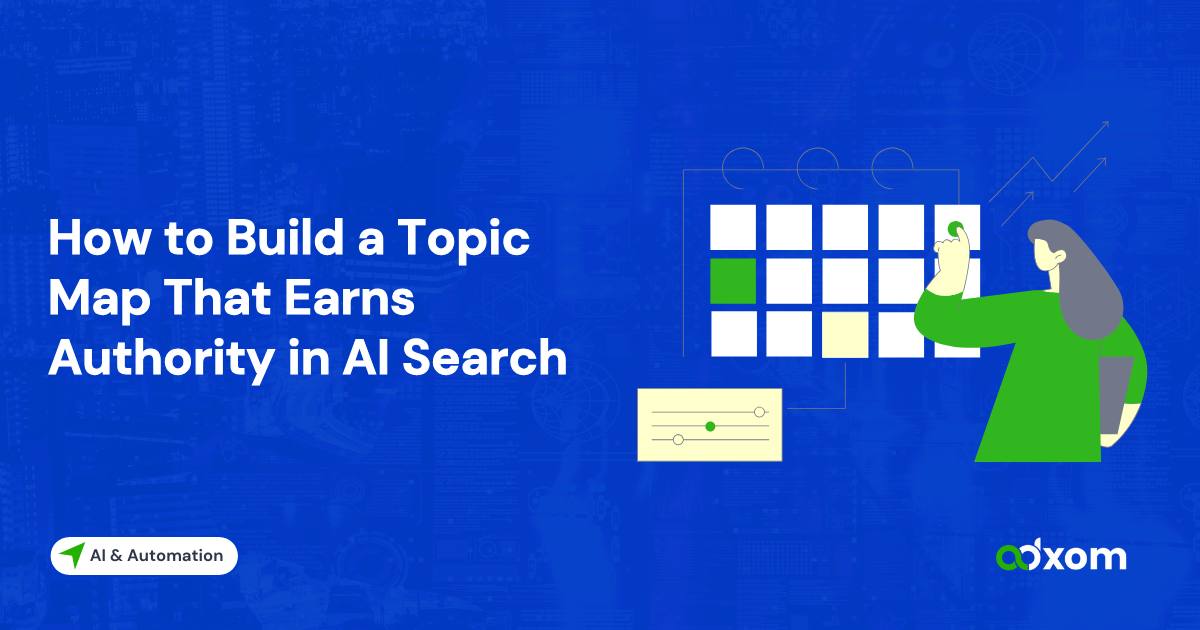 How to Build a Topic Map That Earns Authority in AI Search

AI & Automation

adxom